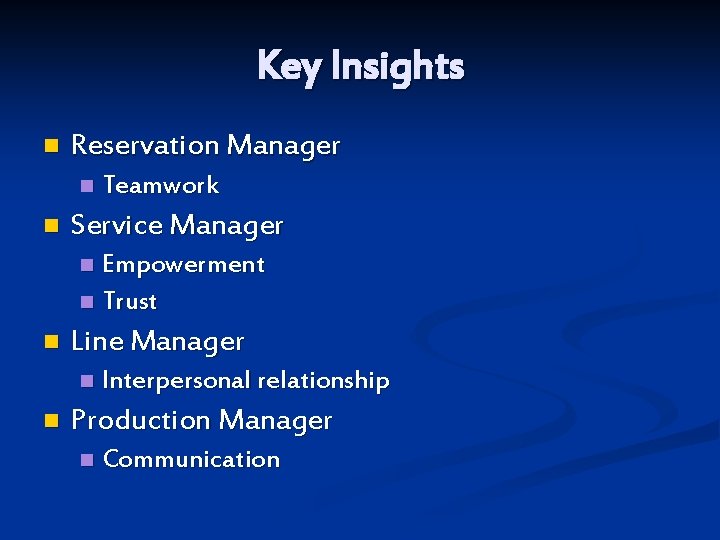 Key Insights

- Reservation Manager
  - Teamwork
- Service Manager
  - Empowerment
  - Trust
- Line Manager
  - Interpersonal relationship
- Production Manager
  - Communication